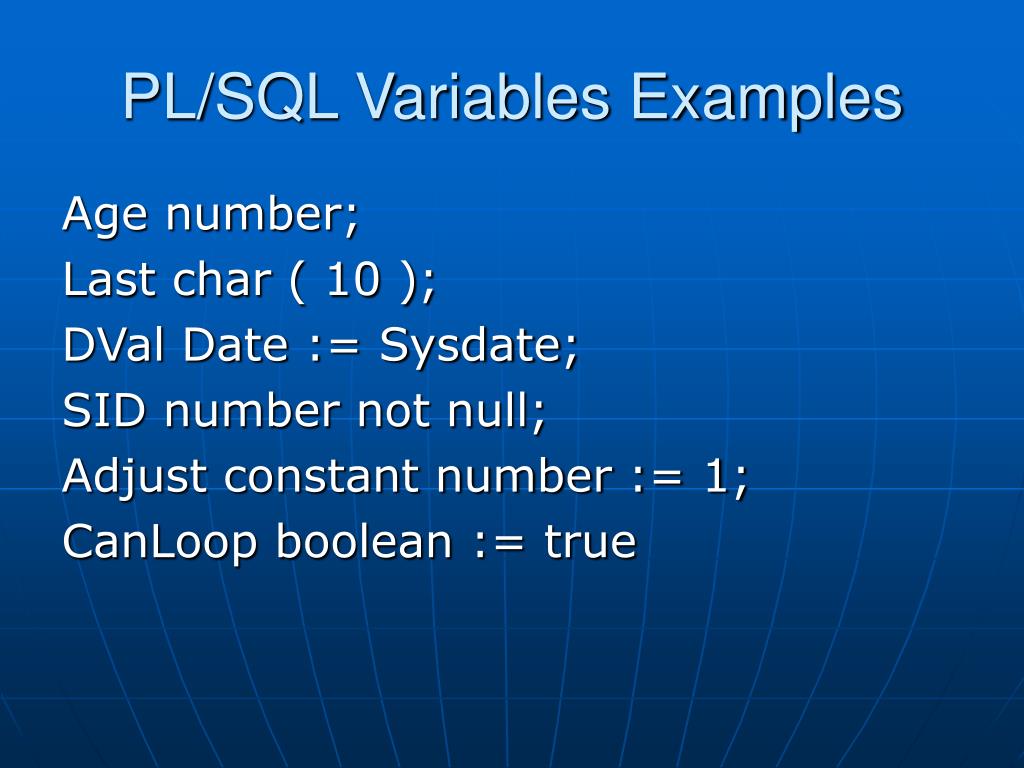 PL/SQL Variables Examples

Age number;
Last char ( 10 );
DVal Date := Sysdate;
SID number not null;
Adjust constant number := 1;
CanLoop boolean := true